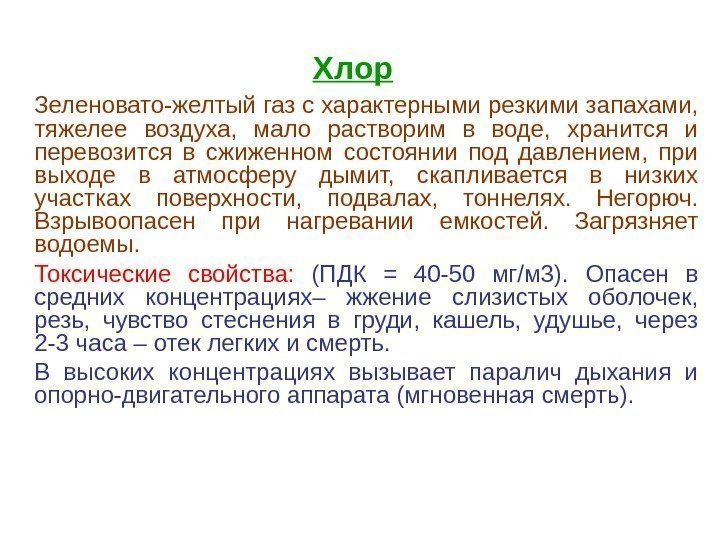 Хлор

Зеленовато-желтый газ с характерными резкими запахами, тяжелее воздуха, мало растворим в воде, хранится и перевозится в сжиженном состоянии под давлением, при выходе в атмосферу дымит, скапливается в низких участках поверхности, подвалах, тоннелях. Негорюч. Взрывоопасен при нагревании емкостей. Загрязняет водоемы.

Токсические свойства: (ПДК = 40-50 мг/м3). Опасен в средних концентрациях– жжение слизистых оболочек, резь, чувство стеснения в груди, кашель, удушье, через 2-3 часа – отек легких и смерть.

В высоких концентрациях вызывает паралич дыхания и опорно-двигательного аппарата (мгновенная смерть).